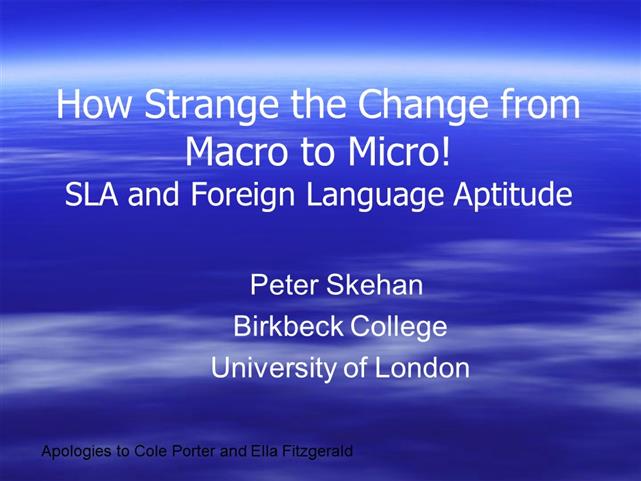 How Strange the Change from Macro to Micro!
SLA and Foreign Language Aptitude

Peter Skehan
Birkbeck College
University of London

Apologies to Cole Porter and Ella Fitzgerald